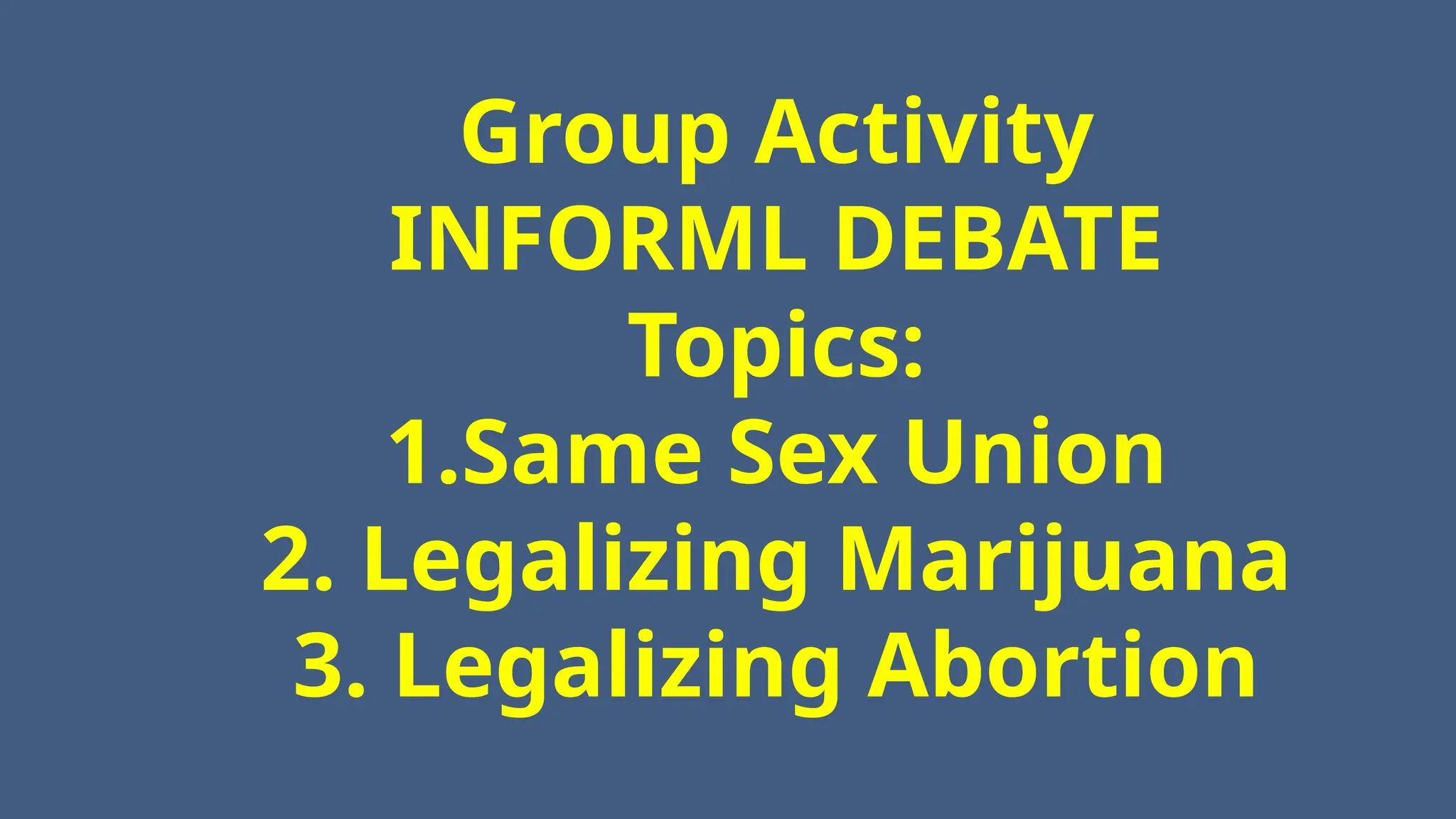 Group Activity
INFORML DEBATE
Topics:
1.Same Sex Union
2. Legalizing Marijuana
3. Legalizing Abortion